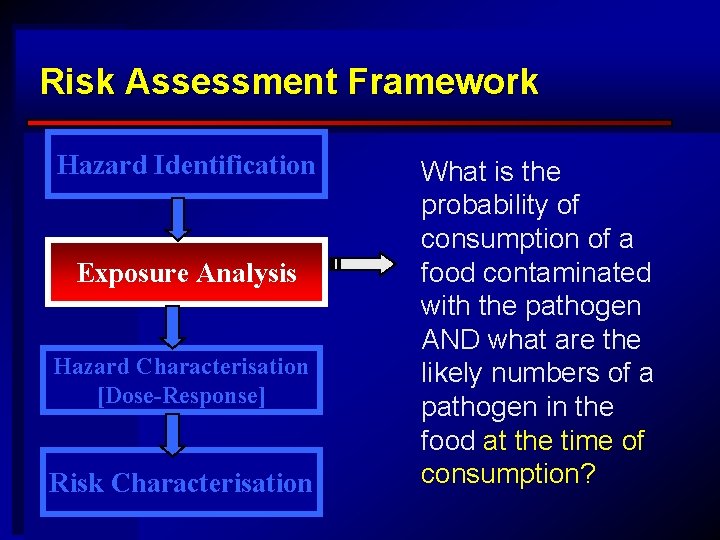 Risk Assessment Framework

Hazard Identification

Exposure Analysis

Hazard Characterisation [Dose-Response]

Risk Characterisation

What is the probability of consumption of a food contaminated with the pathogen AND what are the likely numbers of a pathogen in the food at the time of consumption?